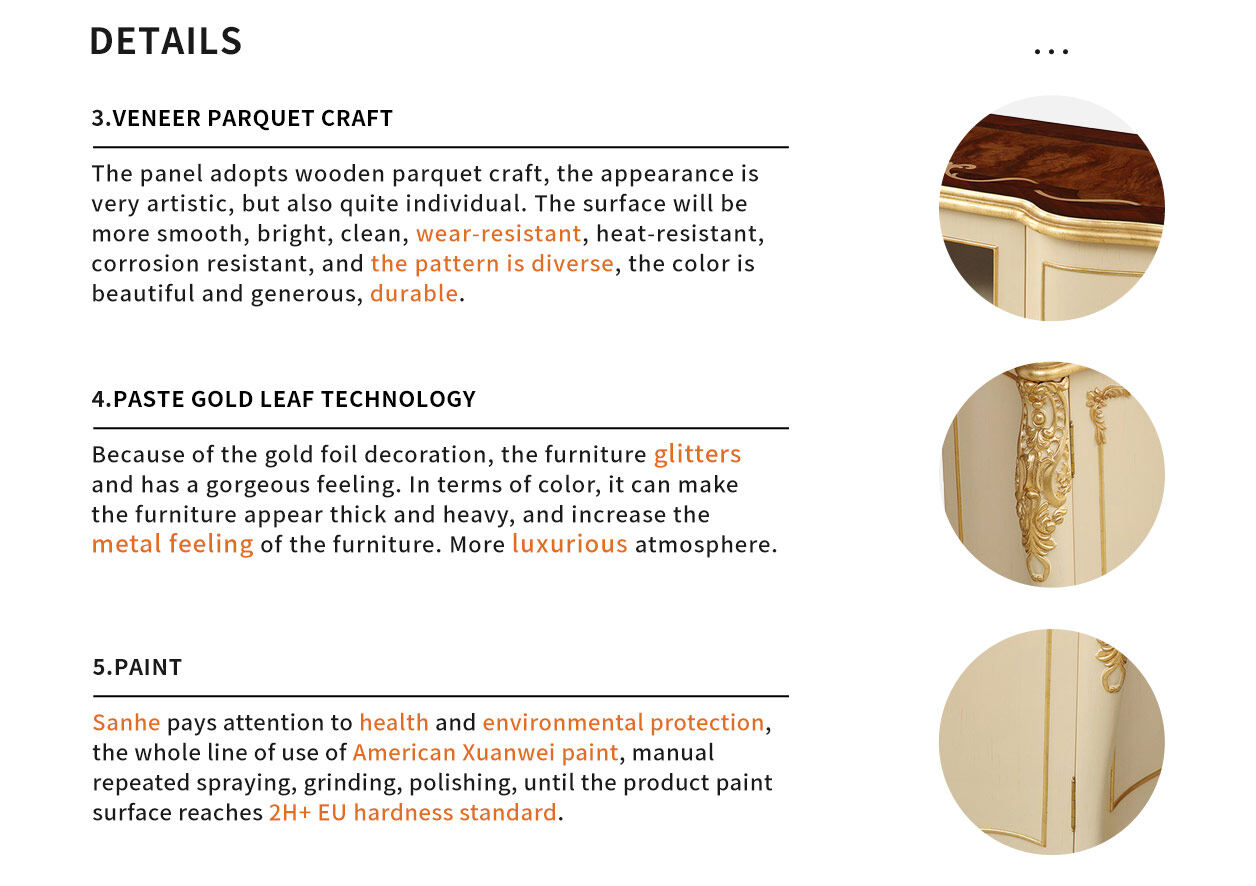 DETAILS

...

3.VENEER PARQUET CRAFT

The panel adopts wooden parquet craft, the appearance is very artistic, but also quite individual. The surface will be more smooth, bright, clean, wear-resistant, heat-resistant, corrosion resistant, and the pattern is diverse, the color is beautiful and generous, durable.

4.PASTE GOLD LEAF TECHNOLOGY

Because of the gold foil decoration, the furniture glitters and has a gorgeous feeling. In terms of color, it can make the furniture appear thick and heavy, and increase the metal feeling of the furniture. More luxurious atmosphere.

5.PAINT

Sanhe pays attention to health and environmental protection, the whole line of use of American Xuanwei paint, manual repeated spraying, grinding, polishing, until the product paint surface reaches 2H+ EU hardness standard.